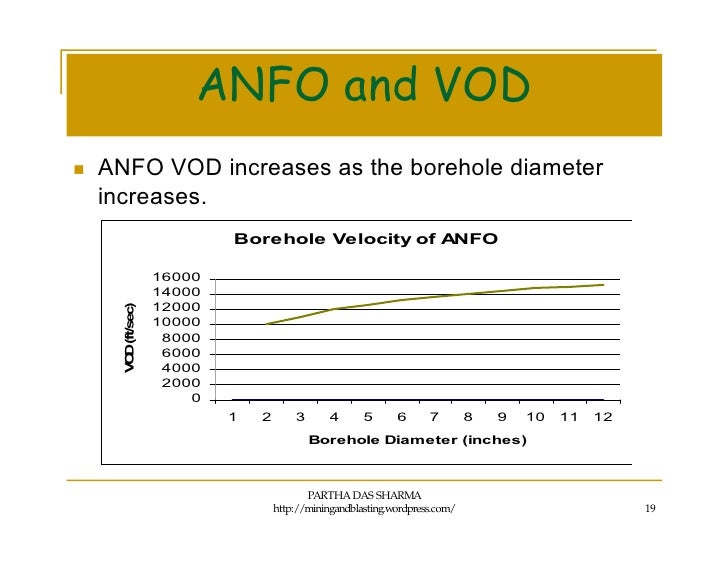 ANFO and VOD

ANFO VOD increases as the borehole diameter increases.

Borehole Velocity of ANFO

VOD (ft/sec)

16000
14000
12000
10000
8000
6000
4000
2000
0

1 2 3 4 5 6 7 8 9 10 11 12

Borehole Diameter (inches)

PARTHA DAS SHARMA
http://miningandblasting.wordpress.com/

19